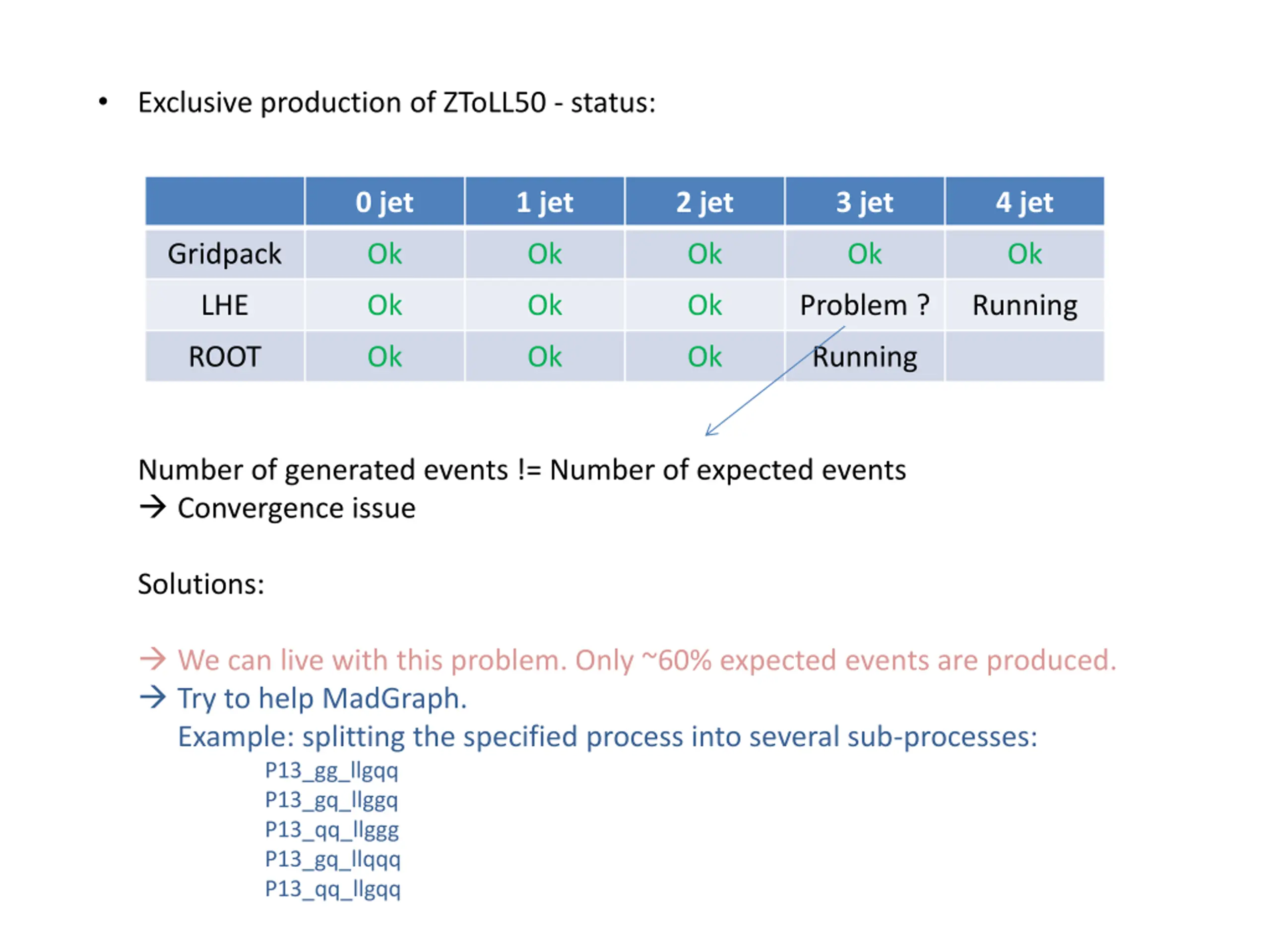 • Exclusive production of ZToLL50 - status:

| | 0 jet | 1 jet | 2 jet | 3 jet | 4 jet |
|---|---|---|---|---|---|
| Gridpack | Ok | Ok | Ok | Ok | Ok |
| LHE | Ok | Ok | Ok | Problem ? | Running |
| ROOT | Ok | Ok | Ok | Running | |

Number of generated events != Number of expected events
→ Convergence issue

Solutions:

→ We can live with this problem. Only ~60% expected events are produced.
→ Try to help MadGraph.
Example: splitting the specified process into several sub-processes:
P13_gg_llgqq
P13_gq_llggq
P13_qq_llggg
P13_gq_llqqq
P13_qq_llgqq